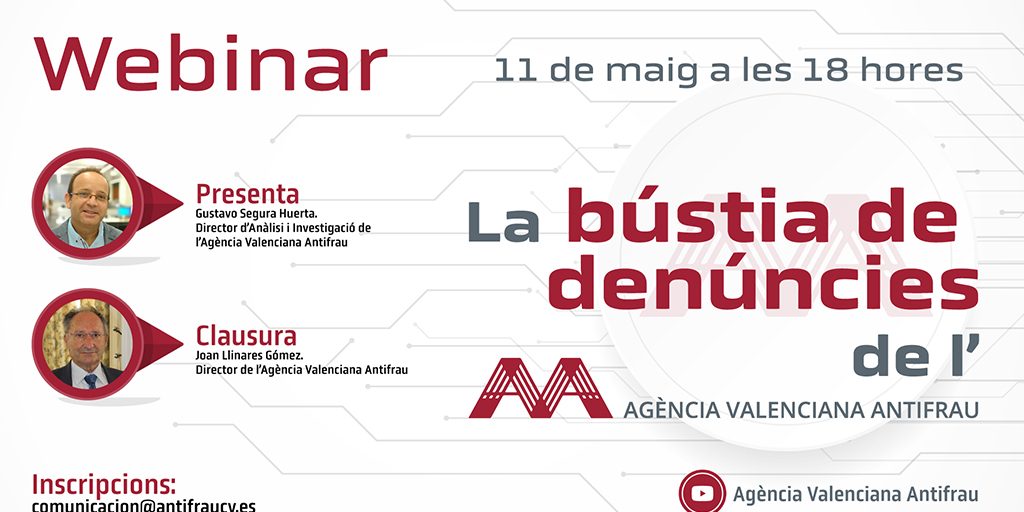 Webinar

11 de maig a les 18 hores

Presenta
Gustavo Segura Huerta.
Director d'Anàlisi i Investigació de l'Agència Valenciana Antifrau

Clausura
Joan Llinares Gómez.
Director de l'Agència Valenciana Antifrau

La bústia de denúncies de l'

AGÈNCIA VALENCIANA ANTIFRAU

Inscripcions:
comunicacion@antifraucv.es

Agència Valenciana Antifrau